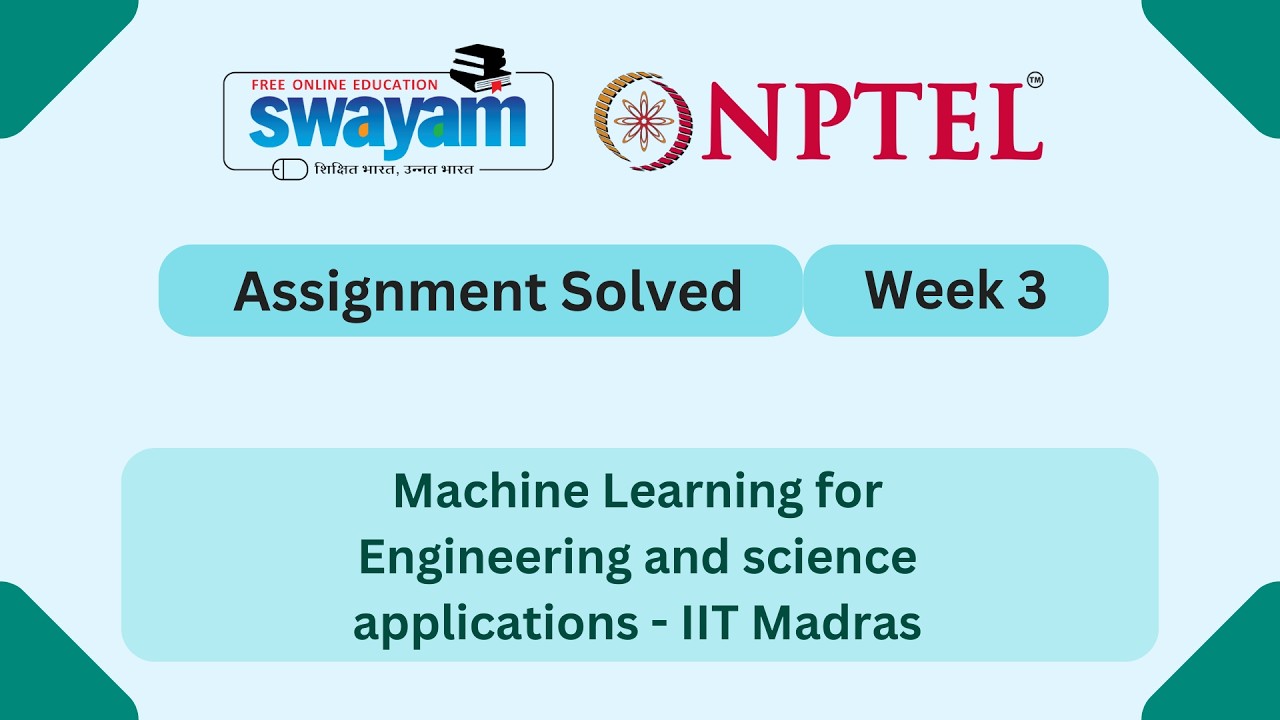 FREE ONLINE EDUCATION
swayam
शिक्षित भारत, उन्नत भारत

NPTEL™

Assignment Solved

Week 3

Machine Learning for Engineering and science applications - IIT Madras